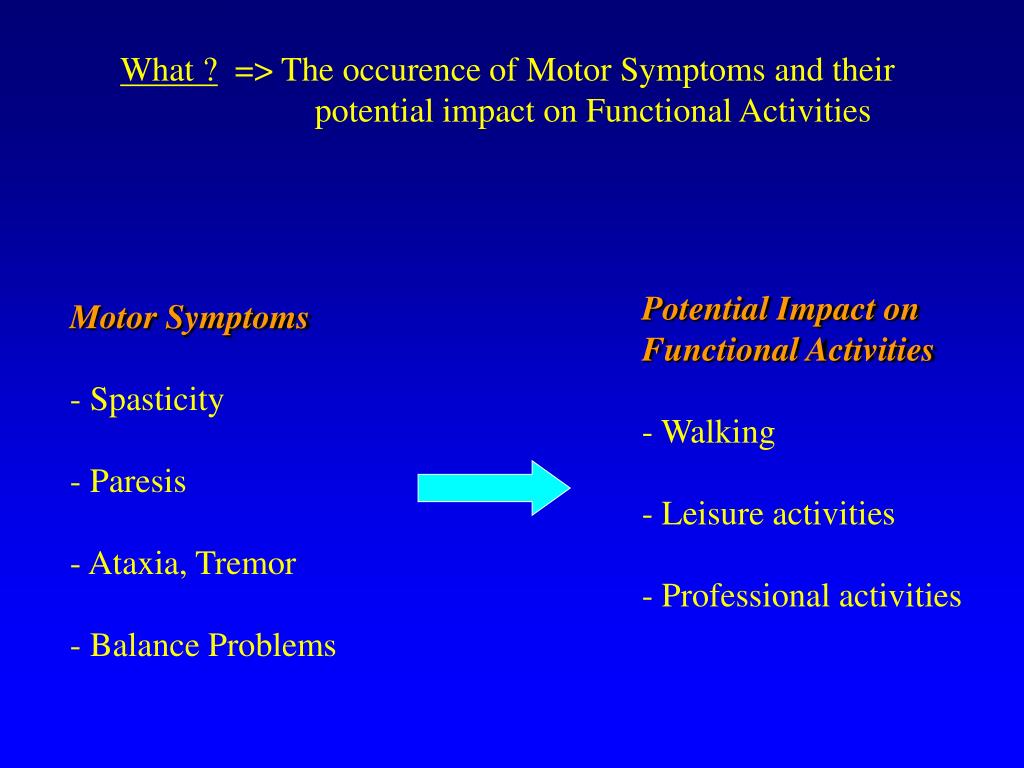 What ? => The occurence of Motor Symptoms and their potential impact on Functional Activities

Motor Symptoms

- Spasticity

- Paresis

- Ataxia, Tremor

- Balance Problems

Potential Impact on Functional Activities

- Walking

- Leisure activities

- Professional activities